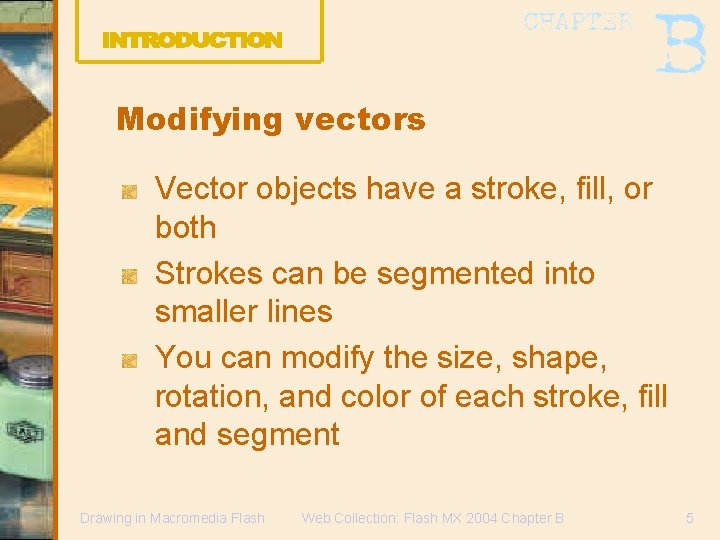 INTRODUCTION

CHAPTER B

Modifying vectors

Vector objects have a stroke, fill, or both

Strokes can be segmented into smaller lines

You can modify the size, shape, rotation, and color of each stroke, fill and segment

Drawing in Macromedia Flash

Web Collection: Flash MX 2004 Chapter B

5